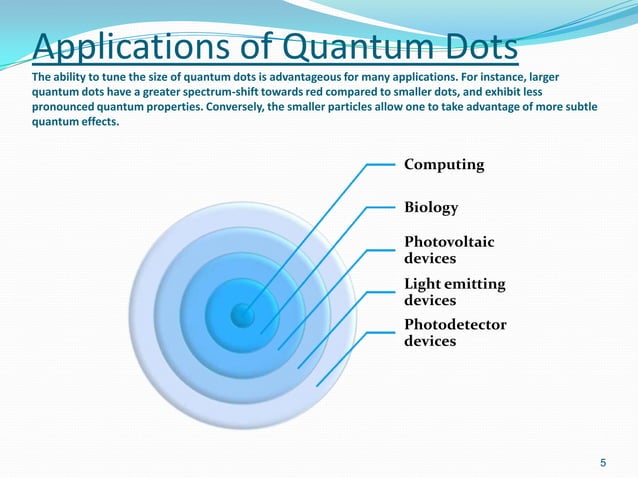 Applications of Quantum Dots

The ability to tune the size of quantum dots is advantageous for many applications. For instance, larger quantum dots have a greater spectrum-shift towards red compared to smaller dots, and exhibit less pronounced quantum properties. Conversely, the smaller particles allow one to take advantage of more subtle quantum effects.

Computing

Biology

Photovoltaic devices

Light emitting devices

Photodetector devices

5